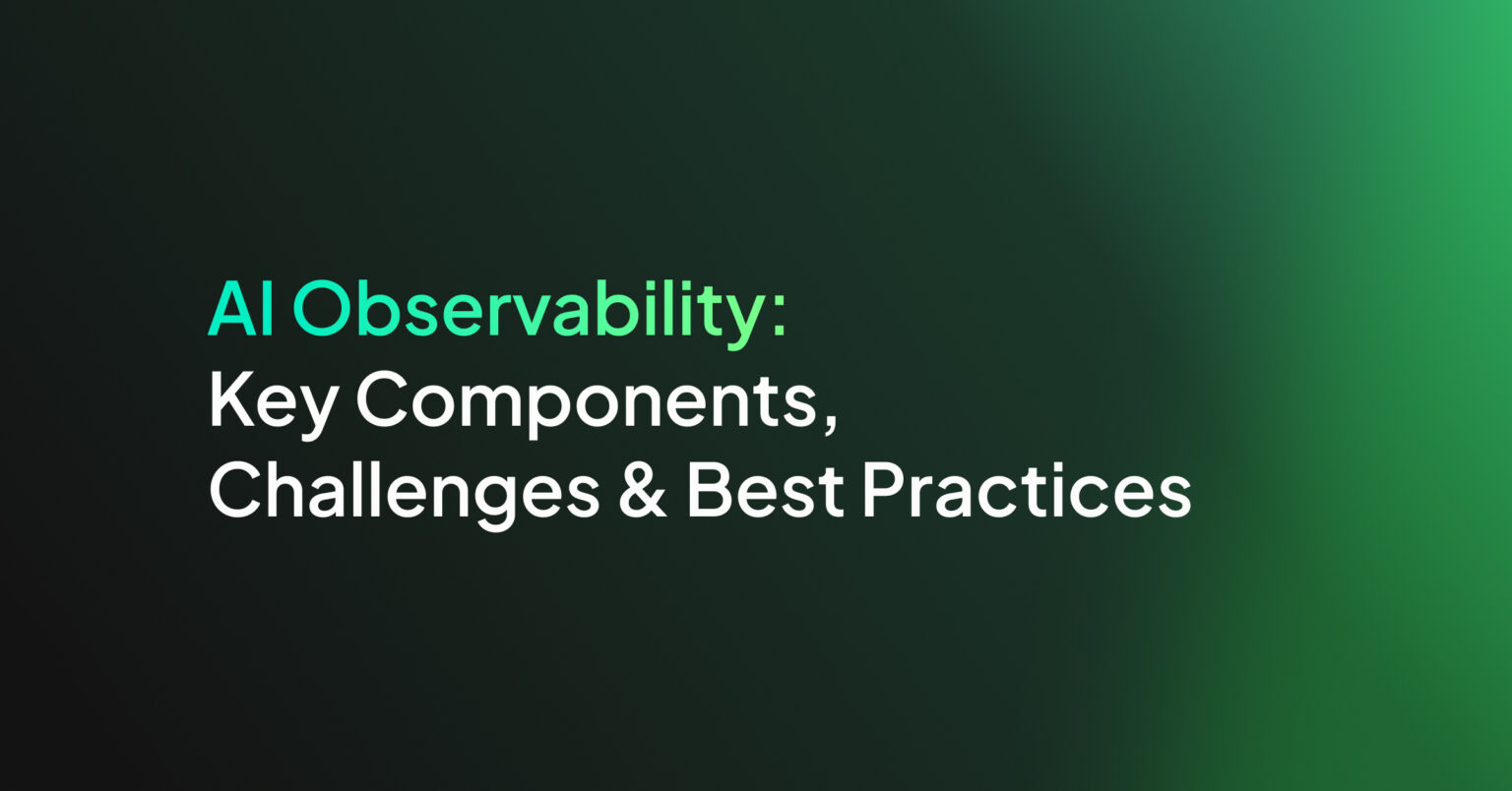 AI Observability:
Key Components,
Challenges & Best Practices